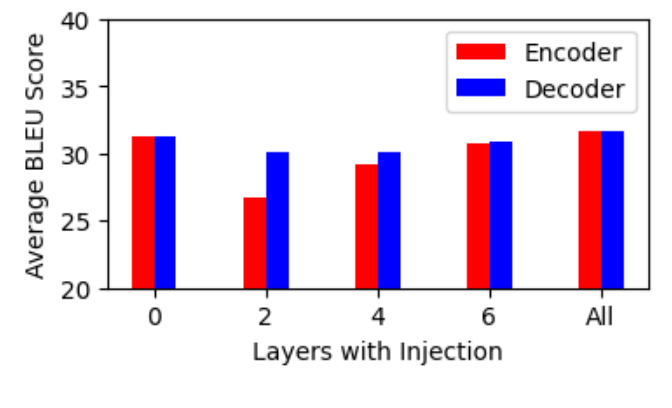 Average BLEU Score

40
35
30
25
20

Encoder
Decoder

0
2
4
6
All

Layers with Injection